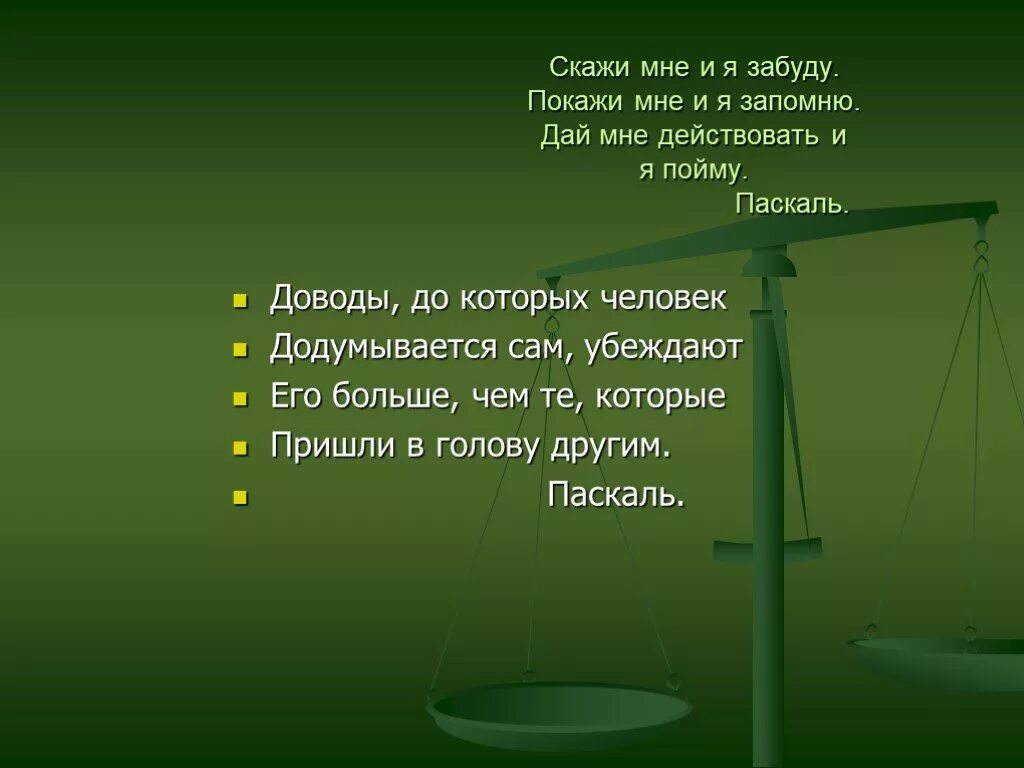 Скажи мне и я забуду.
Покажи мне и я запомню.
Дай мне действовать и я пойму.
Паскаль.

- Доводы, до которых человек
- Додумывается сам, убеждают
- Его больше, чем те, которые
- Пришли в голову другим.
- Паскаль.